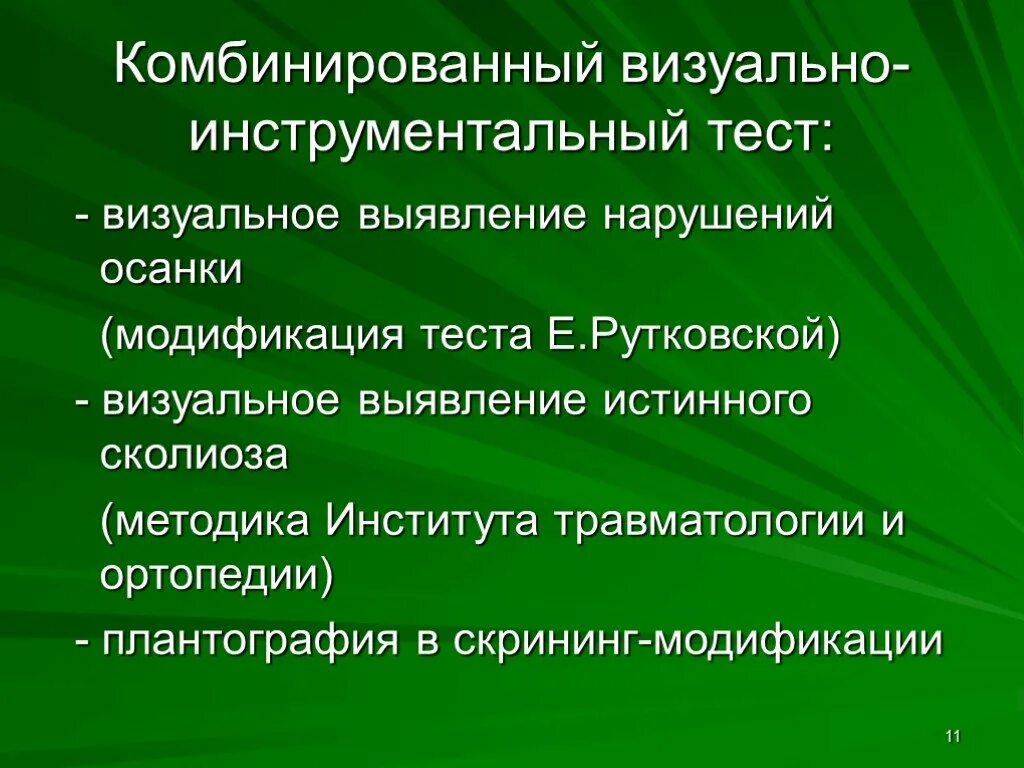 Комбинированный визуально-инструментальный тест:

- визуальное выявление нарушений осанки

(модификация теста Е.Рутковской)

- визуальное выявление истинного сколиоза

(методика Института травматологии и ортопедии)

- плантография в скрининг-модификации

11